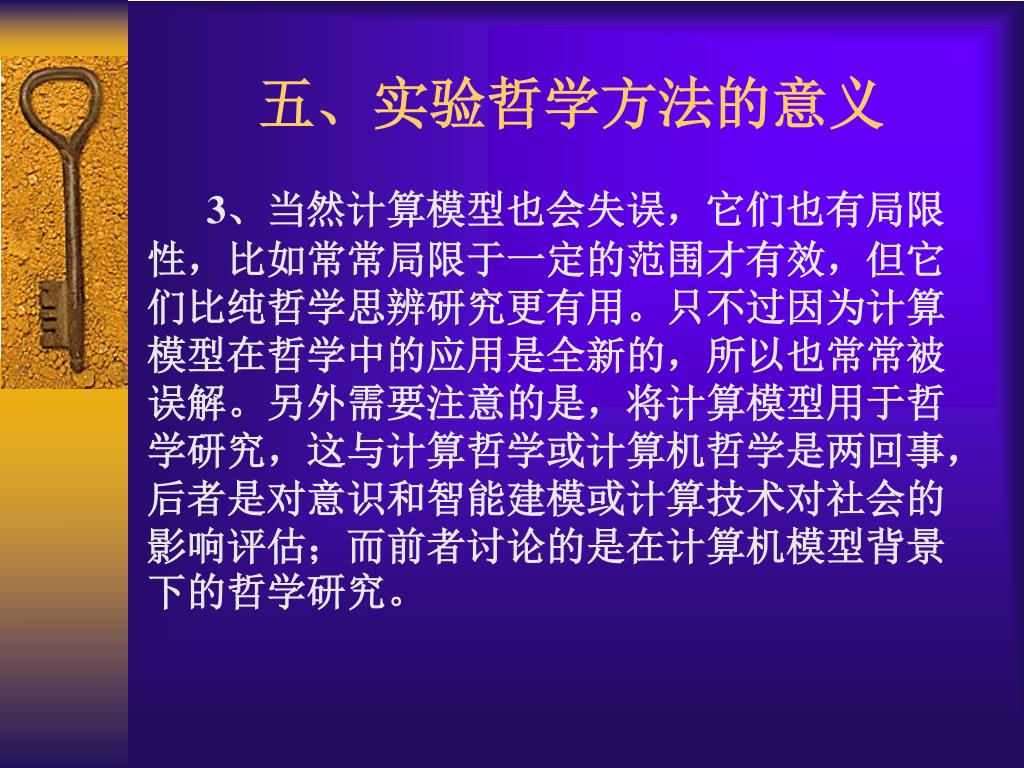 五、实验哲学方法的意义

3、当然计算模型也会失误，它们也有局限性，比如常常局限于一定的范围才有效，但它们比纯哲学思辨研究更有用。只不过因为计算模型在哲学中的应用是全新的，所以也常常被误解。另外需要注意的是，将计算模型用于哲学研究，这与计算哲学或计算机哲学是两回事，后者是对意识和智能建模或计算技术对社会的影响评估；而前者讨论的是在计算机模型背景下的哲学研究。